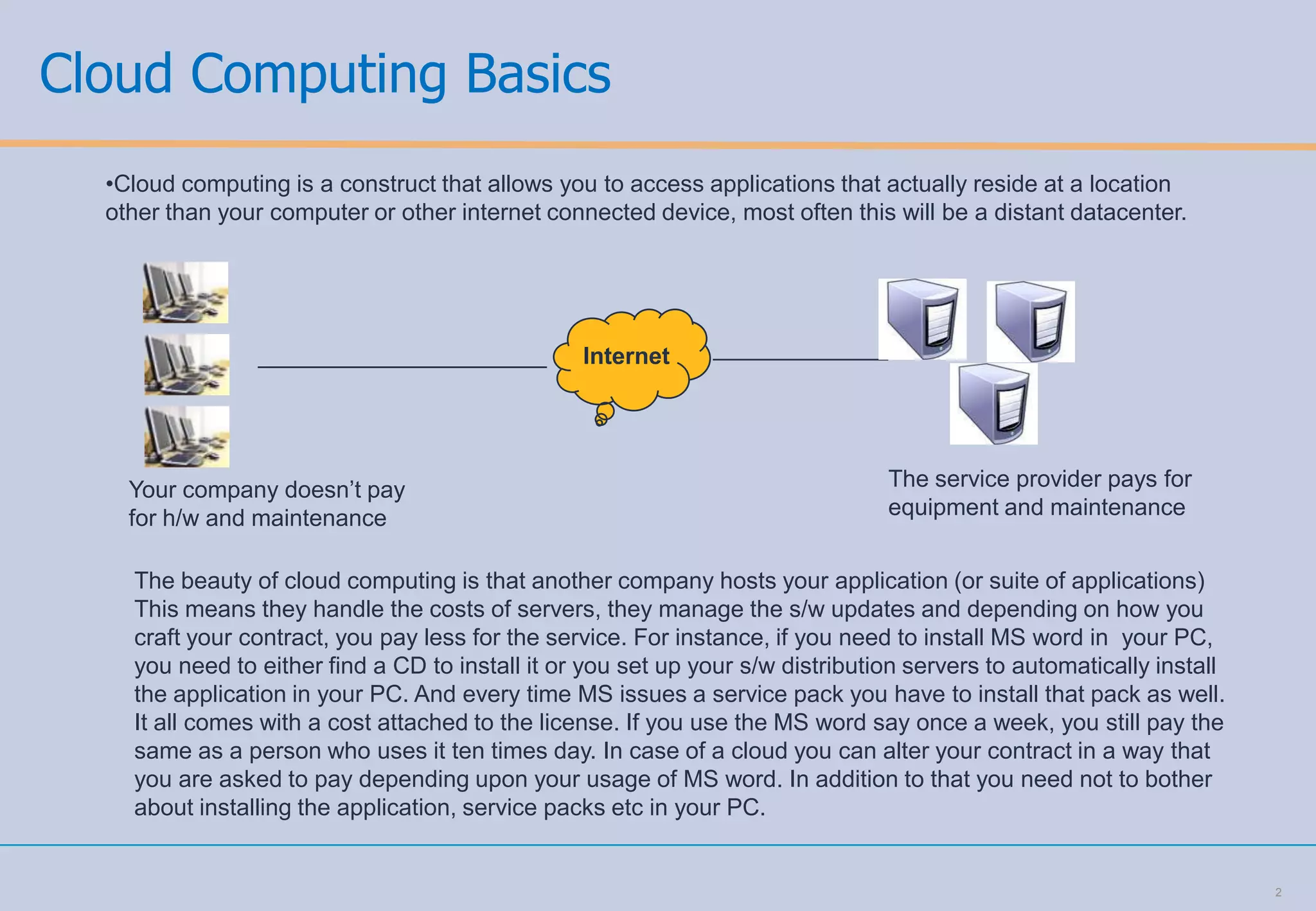 Cloud Computing Basics

•Cloud computing is a construct that allows you to access applications that actually reside at a location other than your computer or other internet connected device, most often this will be a distant datacenter.

Internet

Your company doesn't pay for h/w and maintenance

The service provider pays for equipment and maintenance

The beauty of cloud computing is that another company hosts your application (or suite of applications) This means they handle the costs of servers, they manage the s/w updates and depending on how you craft your contract, you pay less for the service. For instance, if you need to install MS word in your PC, you need to either find a CD to install it or you set up your s/w distribution servers to automatically install the application in your PC. And every time MS issues a service pack you have to install that pack as well. It all comes with a cost attached to the license. If you use the MS word say once a week, you still pay the same as a person who uses it ten times day. In case of a cloud you can alter your contract in a way that you are asked to pay depending upon your usage of MS word. In addition to that you need not to bother about installing the application, service packs etc in your PC.

2